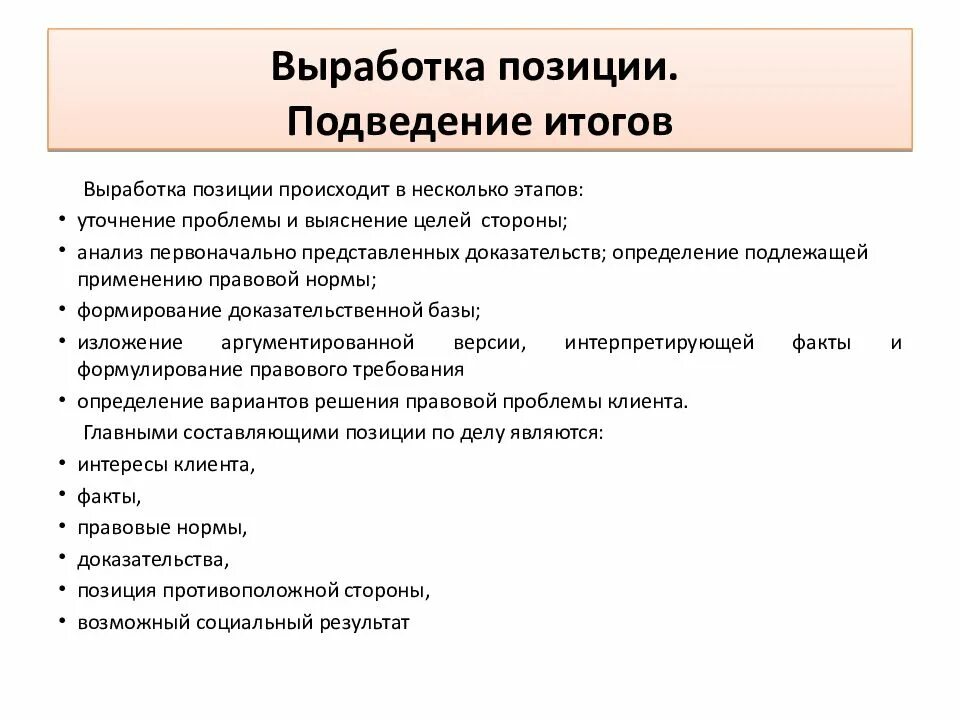 Выработка позиции.
Подведение итогов

Выработка позиции происходит в несколько этапов:
• уточнение проблемы и выяснение целей стороны;
• анализ первоначально представленных доказательств; определение подлежащей применению правовой нормы;
• формирование доказательственной базы;
• изложение аргументированной версии, интерпретирующей факты и формулирование правового требования
• определение вариантов решения правовой проблемы клиента.
Главными составляющими позиции по делу являются:
• интересы клиента,
• факты,
• правовые нормы,
• доказательства,
• позиция противоположной стороны,
• возможный социальный результат